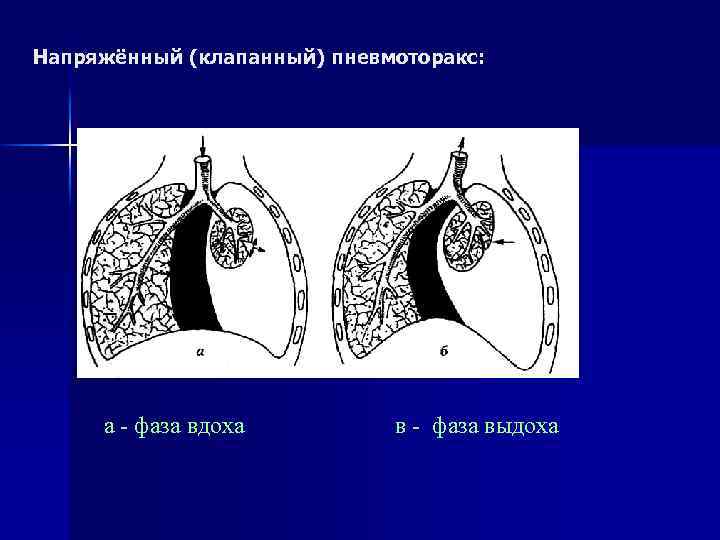 Напряжённый (клапанный) пневмоторакс:

а

б

а - фаза вдоха

в - фаза выдоха